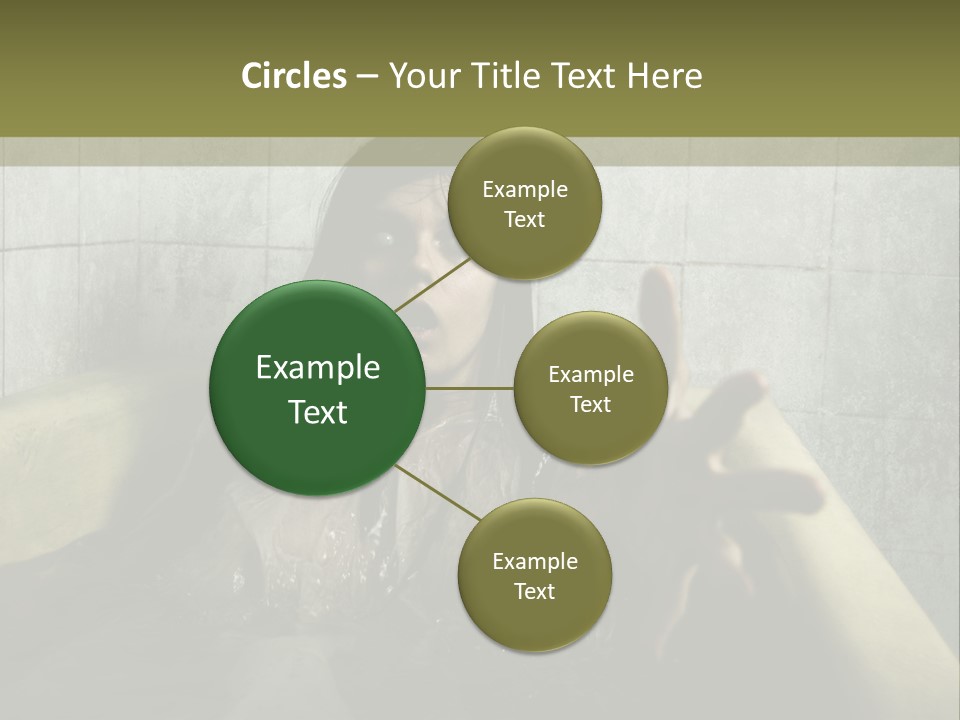 Circles – Your Title Text Here

Example Text

Example Text

Example Text

Example Text